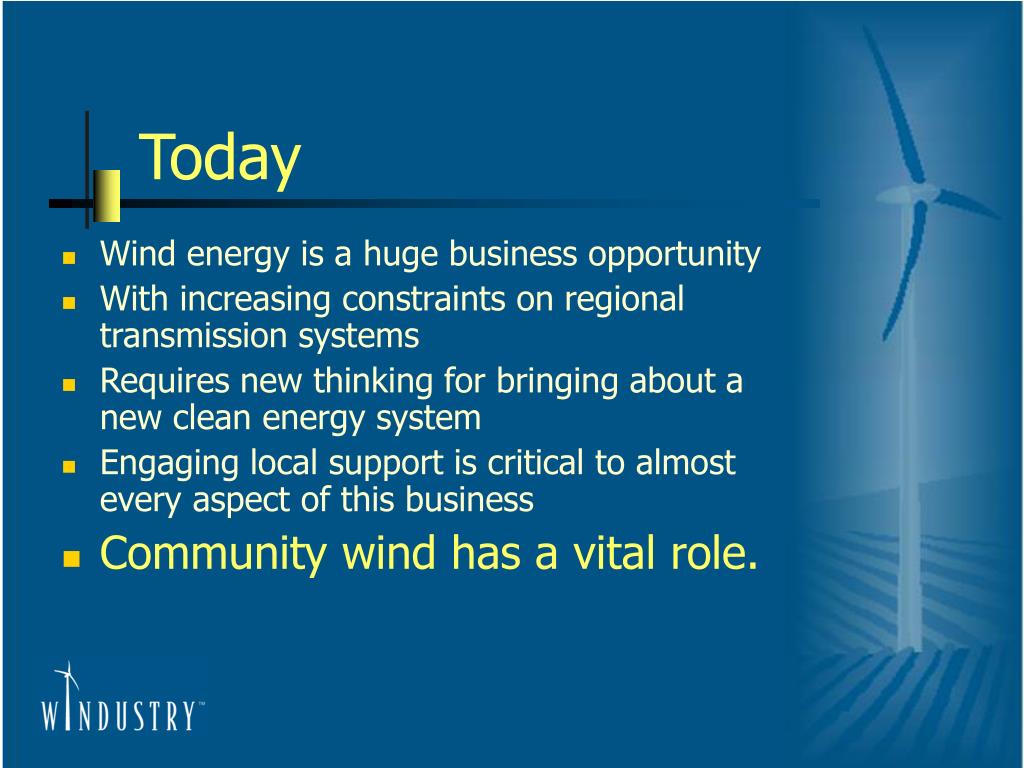 Today

- Wind energy is a huge business opportunity
- With increasing constraints on regional transmission systems
- Requires new thinking for bringing about a new clean energy system
- Engaging local support is critical to almost every aspect of this business
- Community wind has a vital role.

WINDUSTRY™